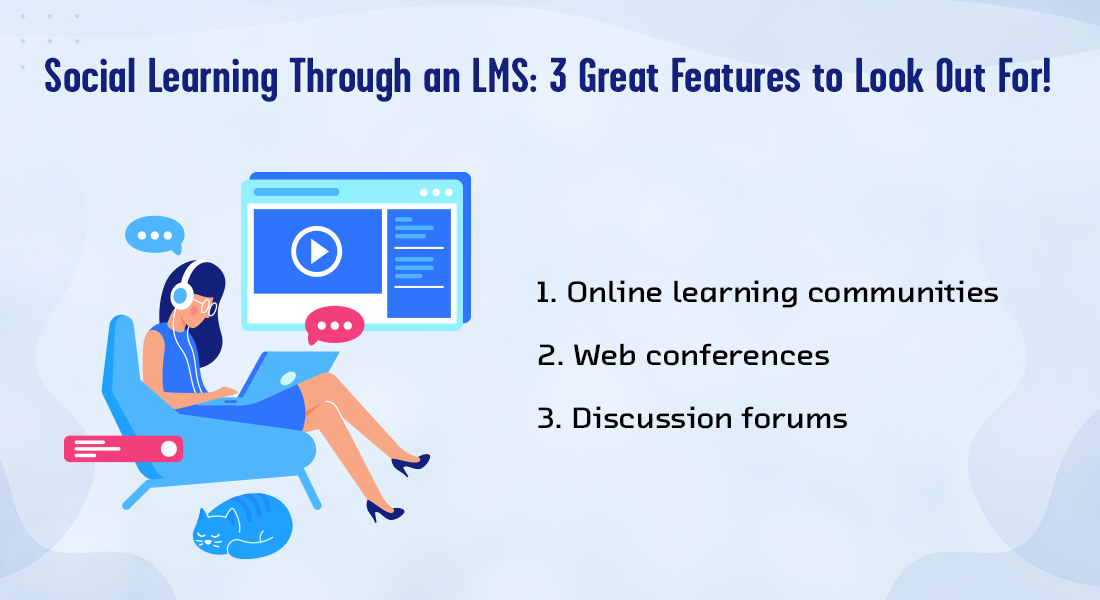 Social Learning Through an LMS: 3 Great Features to Look Out For!

1. Online learning communities

2. Web conferences

3. Discussion forums